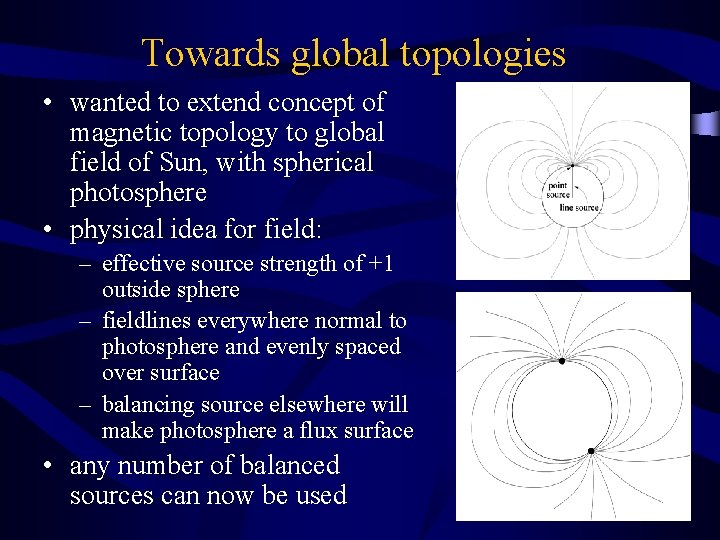 Towards global topologies

• wanted to extend concept of magnetic topology to global field of Sun, with spherical photosphere
• physical idea for field:
– effective source strength of +1 outside sphere
– fieldlines everywhere normal to photosphere and evenly spaced over surface
– balancing source elsewhere will make photosphere a flux surface
• any number of balanced sources can now be used

point source
line source